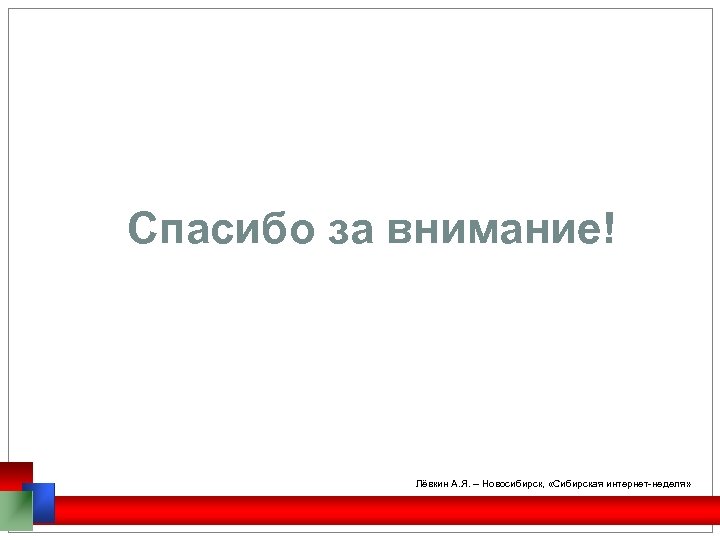 Спасибо за внимание!

Лёвкин А.Я. – Новосибирск, «Сибирская интернет-неделя»